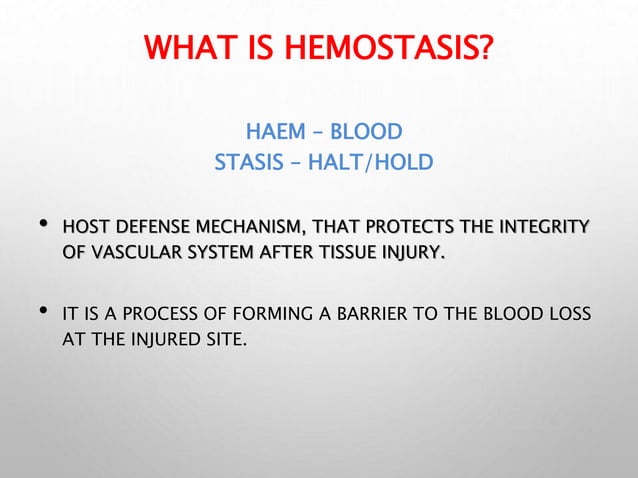 WHAT IS HEMOSTASIS?

HAEM – BLOOD
STASIS – HALT/HOLD

• HOST DEFENSE MECHANISM, THAT PROTECTS THE INTEGRITY OF VASCULAR SYSTEM AFTER TISSUE INJURY.

• IT IS A PROCESS OF FORMING A BARRIER TO THE BLOOD LOSS AT THE INJURED SITE.